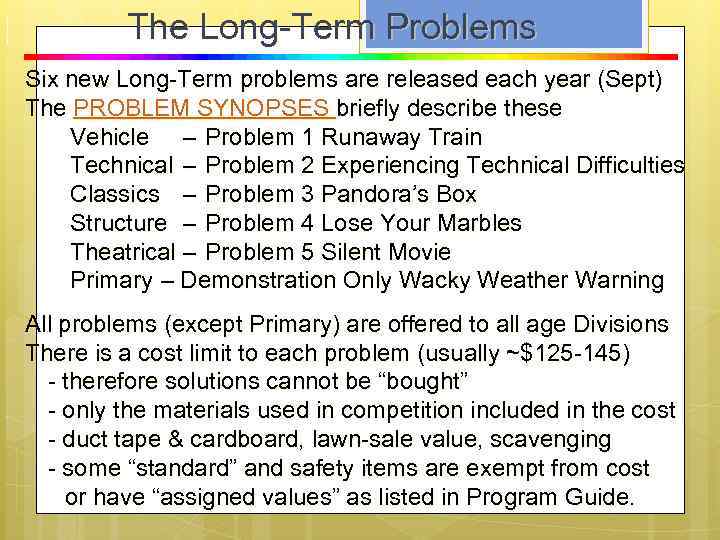 The Long-Term Problems

Six new Long-Term problems are released each year (Sept)
The PROBLEM SYNOPSES briefly describe these
Vehicle – Problem 1 Runaway Train
Technical – Problem 2 Experiencing Technical Difficulties
Classics – Problem 3 Pandora's Box
Structure – Problem 4 Lose Your Marbles
Theatrical – Problem 5 Silent Movie
Primary – Demonstration Only Wacky Weather Warning

All problems (except Primary) are offered to all age Divisions
There is a cost limit to each problem (usually ~$125-145)
- therefore solutions cannot be "bought"
- only the materials used in competition included in the cost
- duct tape & cardboard, lawn-sale value, scavenging
- some "standard" and safety items are exempt from cost or have "assigned values" as listed in Program Guide.